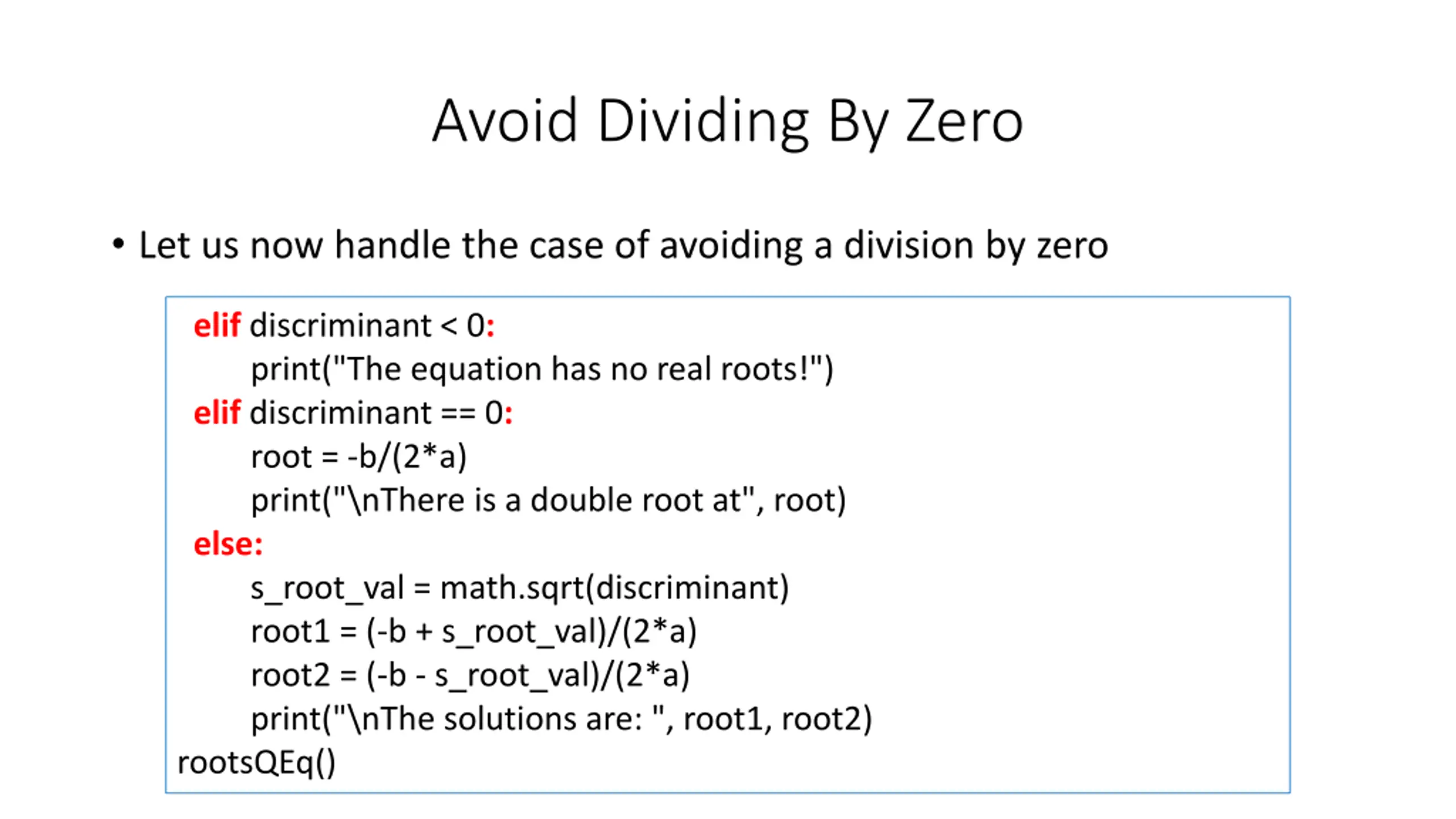 Avoid Dividing By Zero

• Let us now handle the case of avoiding a division by zero

elif discriminant < 0:
    print("The equation has no real roots!")
elif discriminant == 0:
    root = -b/(2*a)
    print("\nThere is a double root at", root)
else:
    s_root_val = math.sqrt(discriminant)
    root1 = (-b + s_root_val)/(2*a)
    root2 = (-b - s_root_val)/(2*a)
    print("\nThe solutions are: ", root1, root2)
rootsQEq()